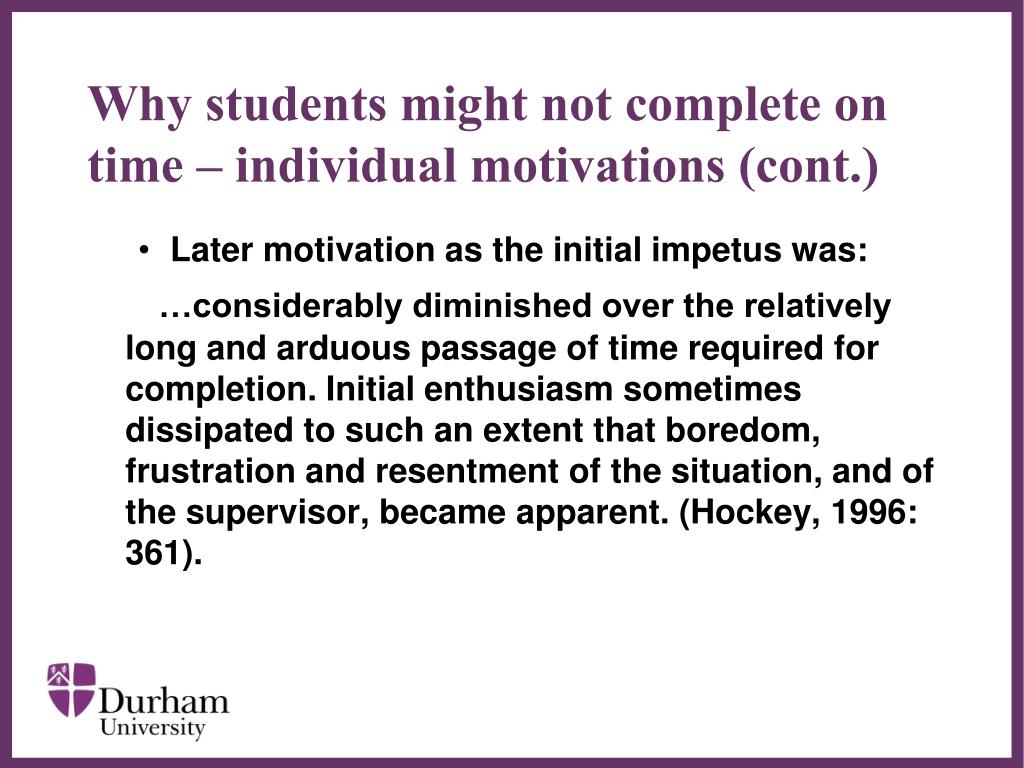 Why students might not complete on time – individual motivations (cont.)

• Later motivation as the initial impetus was:

…considerably diminished over the relatively long and arduous passage of time required for completion. Initial enthusiasm sometimes dissipated to such an extent that boredom, frustration and resentment of the situation, and of the supervisor, became apparent. (Hockey, 1996: 361).

Durham University